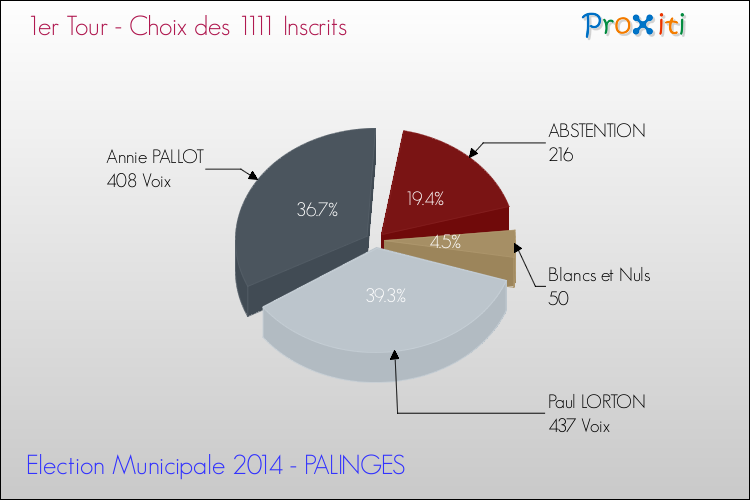 1er Tour - Choix des 1111 Inscrits

Proxiti

Annie PALLOT
408 Voix

36.7%

ABSTENTION
216

19.4%

4.5%

Blancs et Nuls
50

39.3%

Paul LORTON
437 Voix

Election Municipale 2014 - PALINGES